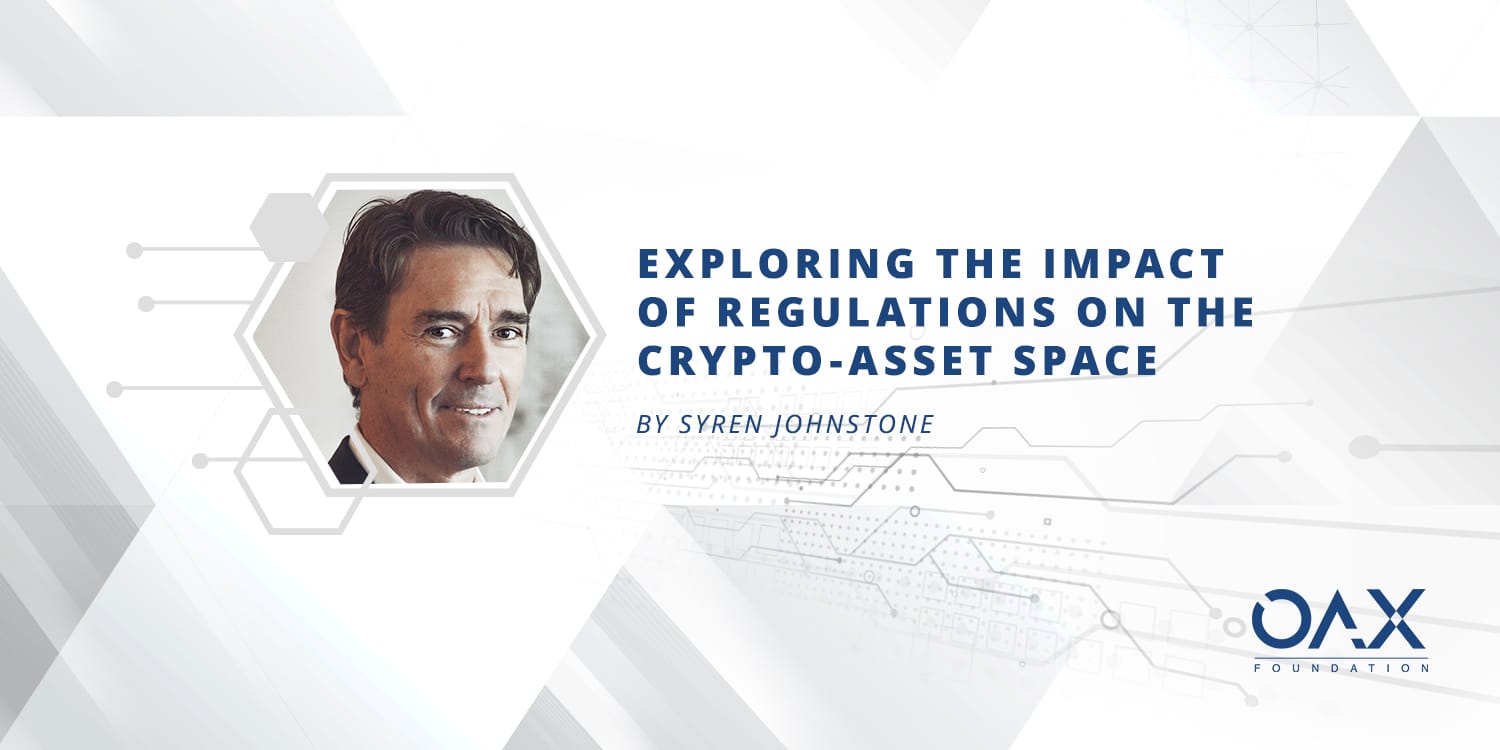 EXPLORING THE IMPACT OF REGULATIONS ON THE CRYPTO-ASSET SPACE

BY SYREN JOHNSTONE

OAX
FOUNDATION